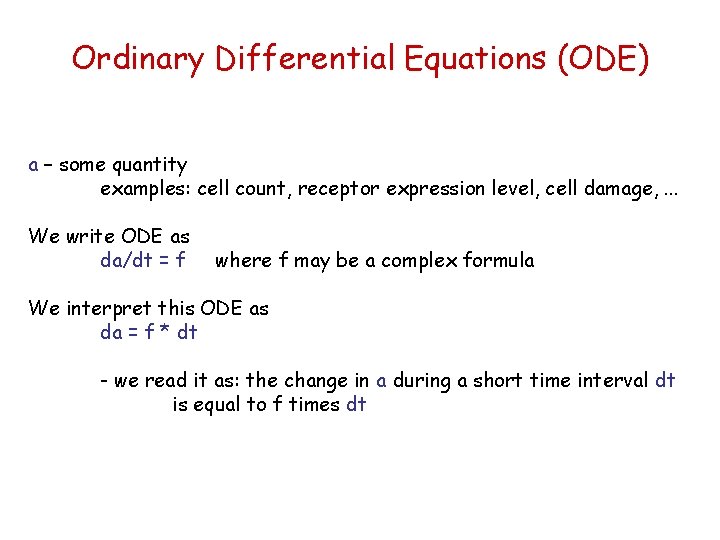 Ordinary Differential Equations (ODE)

a – some quantity
examples: cell count, receptor expression level, cell damage, ...

We write ODE as
da/dt = f where f may be a complex formula

We interpret this ODE as
da = f * dt

- we read it as: the change in a during a short time interval dt is equal to f times dt